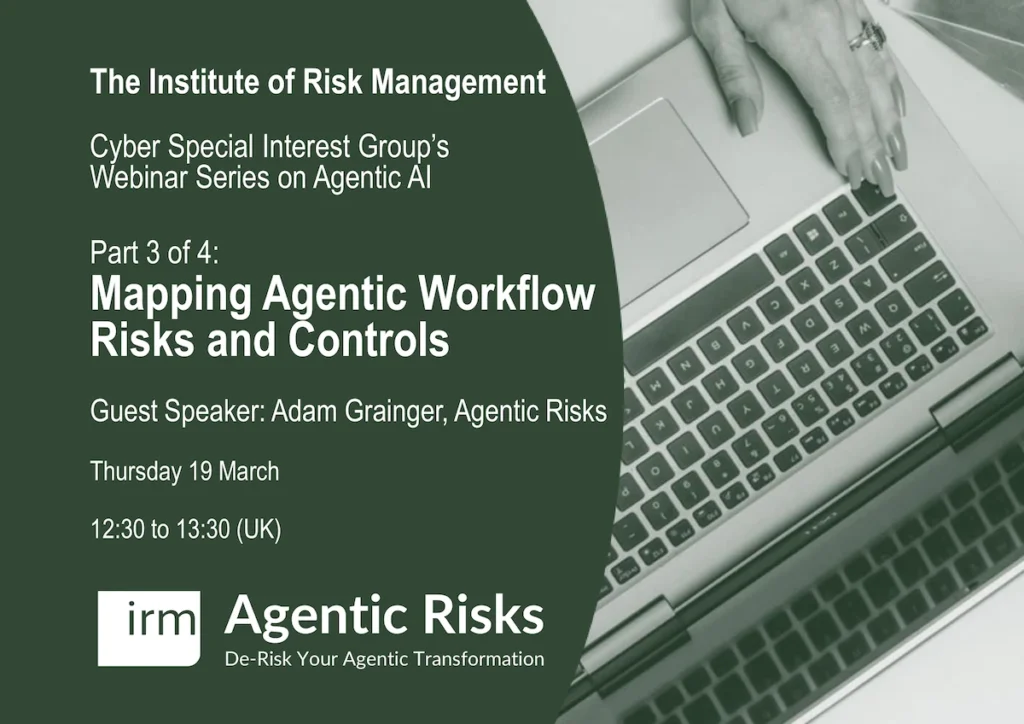 The Institute of Risk Management

Cyber Special Interest Group's Webinar Series on Agentic AI

Part 3 of 4:
Mapping Agentic Workflow Risks and Controls

Guest Speaker: Adam Grainger, Agentic Risks

Thursday 19 March

12:30 to 13:30 (UK)

irm

Agentic Risks
De-Risk Your Agentic Transformation